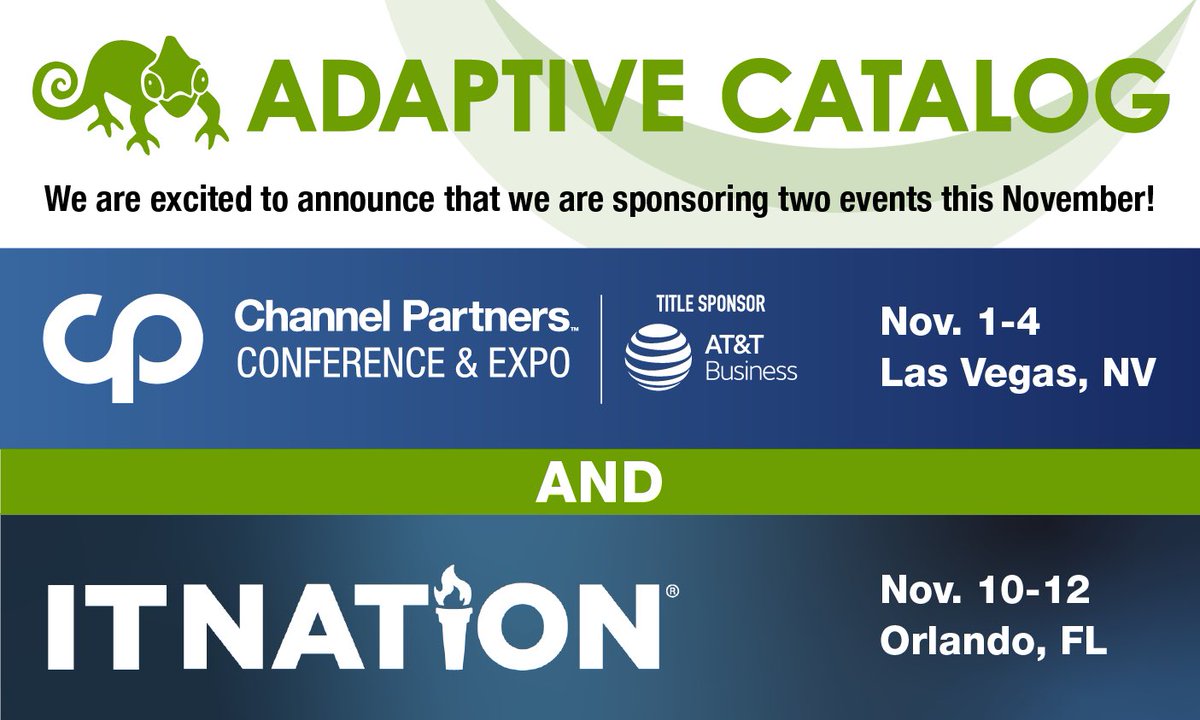 ADAPTIVE CATALOG

We are excited to announce that we are sponsoring two events this November!

cp Channel Partners™ CONFERENCE & EXPO

TITLE SPONSOR AT&T Business

Nov. 1-4
Las Vegas, NV

AND

ITNATION®

Nov. 10-12
Orlando, FL